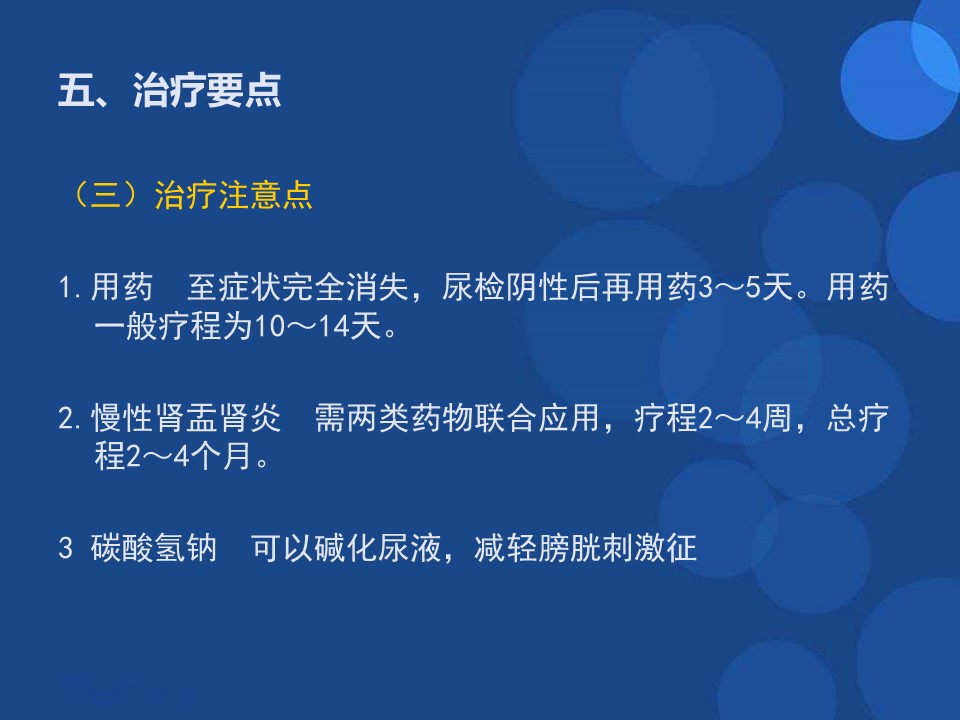 五、治疗要点

（三）治疗注意点

1. 用药　至症状完全消失，尿检阴性后再用药3～5天。用药一般疗程为10～14天。

2. 慢性肾盂肾炎　需两类药物联合应用，疗程2～4周，总疗程2～4个月。

3 碳酸氢钠　可以碱化尿液，减轻膀胱刺激征